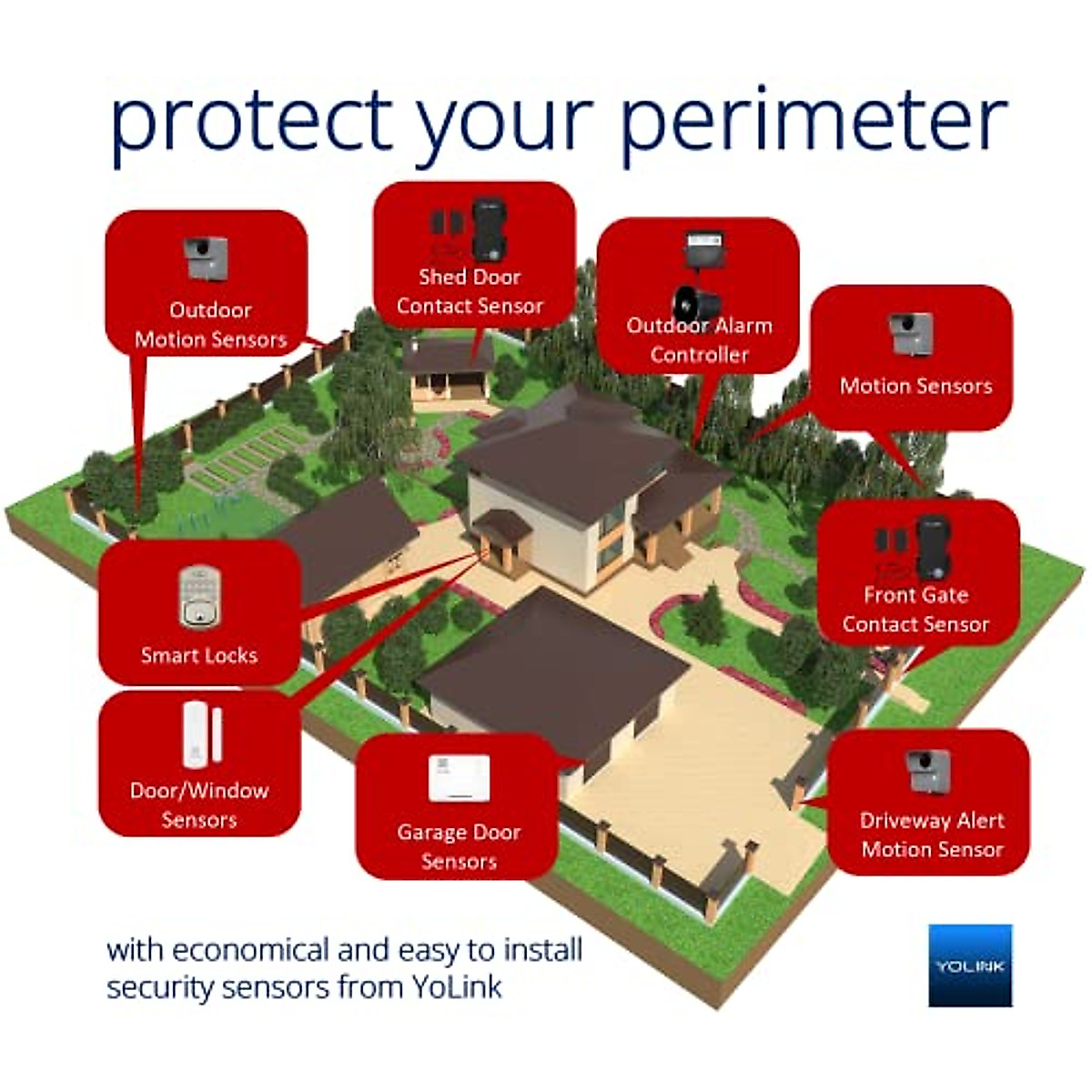 protect your perimeter

Outdoor Motion Sensors

Shed Door Contact Sensor

Outdoor Alarm Controller

Motion Sensors

Smart Locks

Front Gate Contact Sensor

Door/Window Sensors

Garage Door Sensors

Driveway Alert Motion Sensor

with economical and easy to install security sensors from YoLink

YOLINK